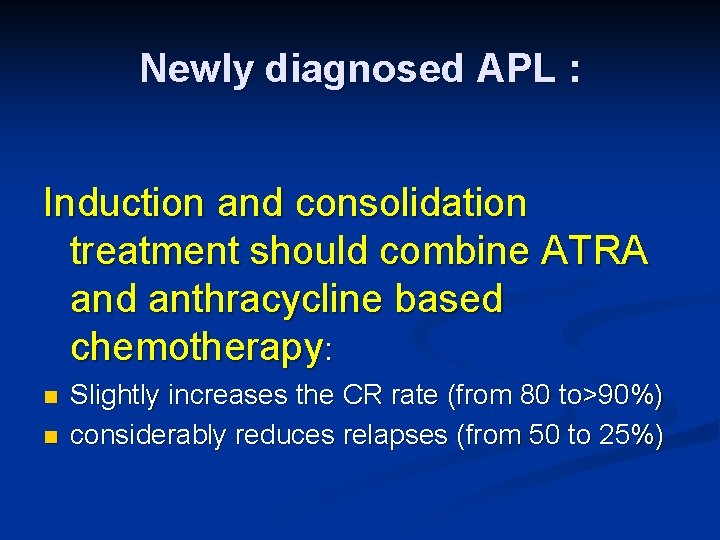 Newly diagnosed APL :

Induction and consolidation treatment should combine ATRA and anthracycline based chemotherapy:

- Slightly increases the CR rate (from 80 to>90%)
- considerably reduces relapses (from 50 to 25%)